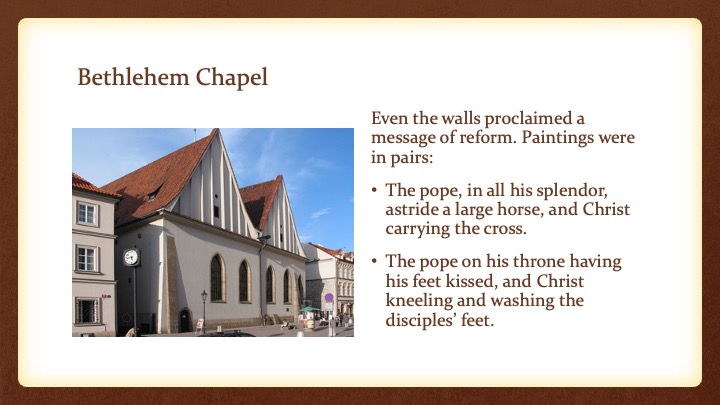 Bethlehem Chapel

Even the walls proclaimed a message of reform. Paintings were in pairs:

• The pope, in all his splendor, astride a large horse, and Christ carrying the cross.

• The pope on his throne having his feet kissed, and Christ kneeling and washing the disciples' feet.